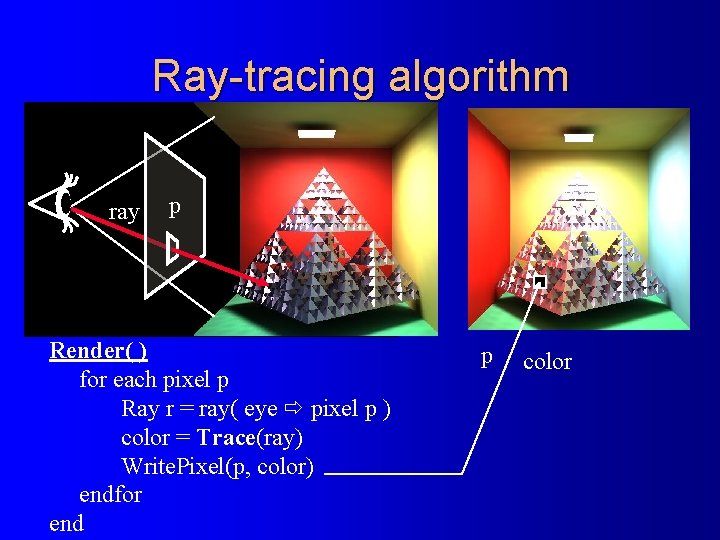 Ray-tracing algorithm

ray

p

p

color

Render( )
for each pixel p
Ray r = ray( eye ⇨ pixel p )
color = Trace(ray)
WritePixel(p, color)
endfor
end